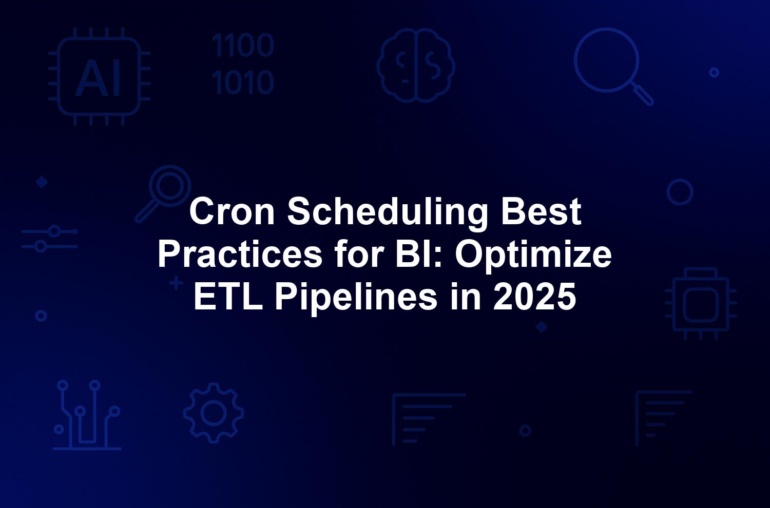 AI

1100
1010

Cron Scheduling Best Practices for BI: Optimize ETL Pipelines in 2025